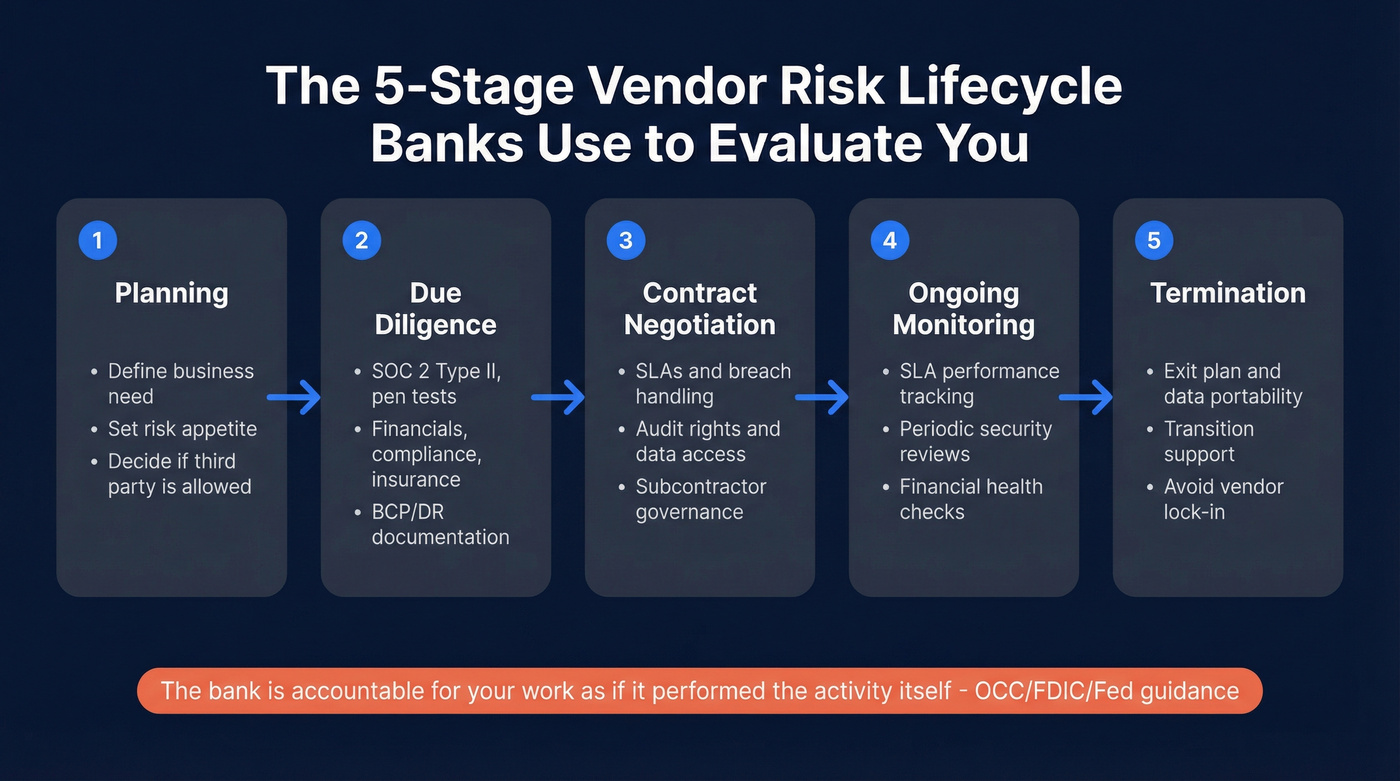 The 5-Stage Vendor Risk Lifecycle Banks Use to Evaluate You

1
Planning
• Define business need
• Set risk appetite
• Decide if third party is allowed

2
Due Diligence
• SOC 2 Type II, pen tests
• Financials, compliance, insurance
• BCP/DR documentation

3
Contract Negotiation
• SLAs and breach handling
• Audit rights and data access
• Subcontractor governance

4
Ongoing Monitoring
• SLA performance tracking
• Periodic security reviews
• Financial health checks

5
Termination
• Exit plan and data portability
• Transition support
• Avoid vendor lock-in

The bank is accountable for your work as if it performed the activity itself - OCC/FDIC/Fed guidance